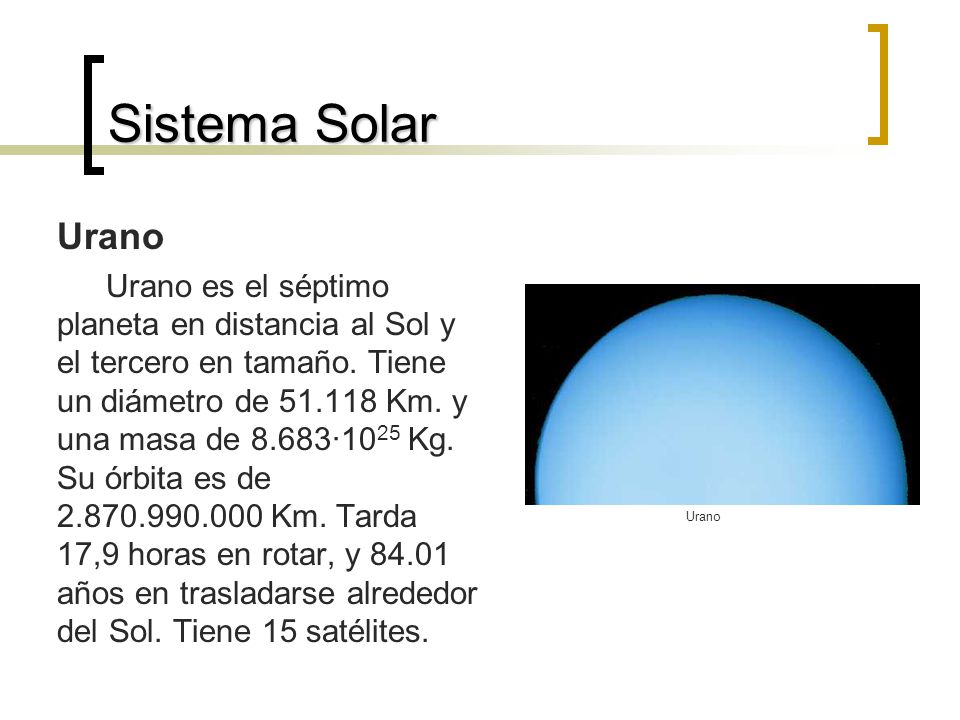 Sistema Solar

Urano

Urano es el séptimo planeta en distancia al Sol y el tercero en tamaño. Tiene un diámetro de 51.118 Km. y una masa de $8.683 \cdot 10^{25}$ Kg. Su órbita es de 2.870.990.000 Km. Tarda 17,9 horas en rotar, y 84.01 años en trasladarse alrededor del Sol. Tiene 15 satélites.

Urano